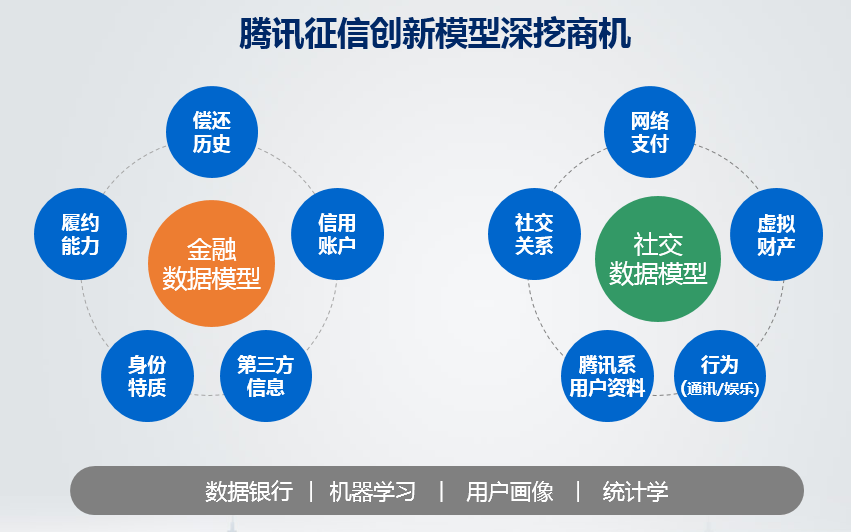 腾讯征信创新模型深挖商机

偿还历史

履约能力

信用账户

金融数据模型

身份特质

第三方信息

网络支付

社交关系

虚拟财产

社交数据模型

腾讯系用户资料

行为(通讯/娱乐)

数据银行 | 机器学习 | 用户画像 | 统计学